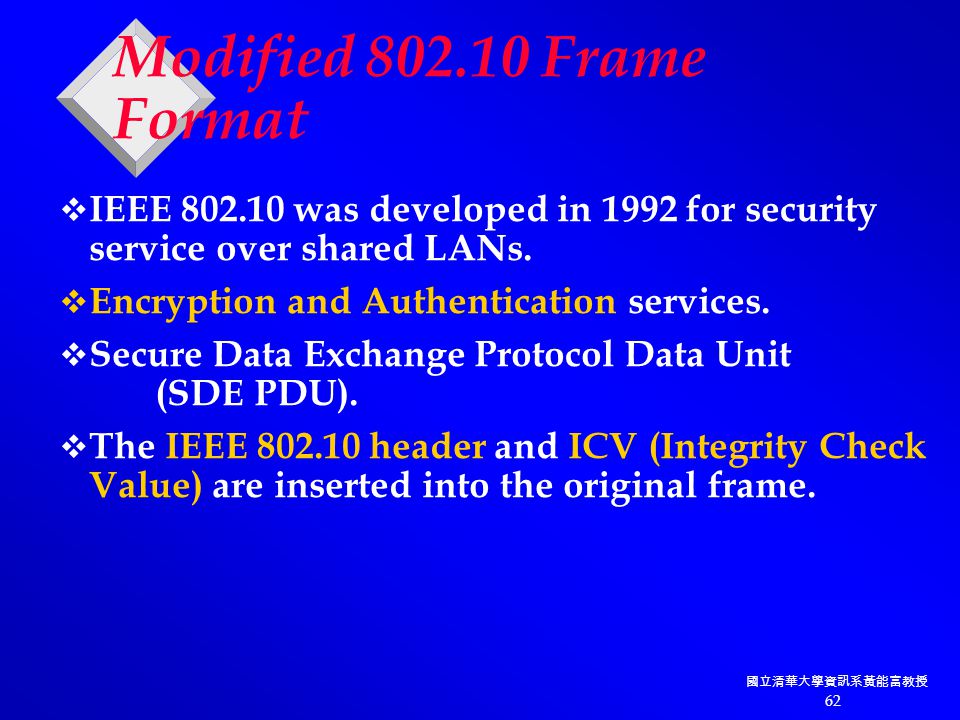 Modified 802.10 Frame Format

❖IEEE 802.10 was developed in 1992 for security service over shared LANs.

❖Encryption and Authentication services.

❖Secure Data Exchange Protocol Data Unit (SDE PDU).

❖The IEEE 802.10 header and ICV (Integrity Check Value) are inserted into the original frame.

國立清華大學資訊系黃能富教授
62